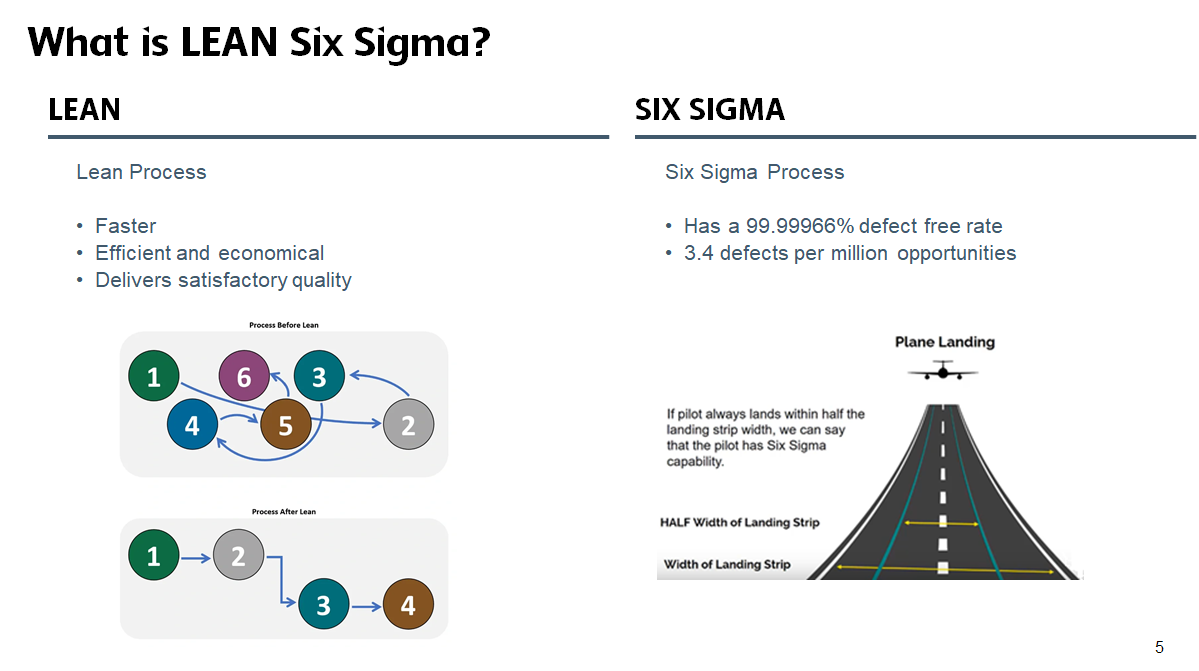 What is LEAN Six Sigma?

LEAN

Lean Process

• Faster
• Efficient and economical
• Delivers satisfactory quality

Process Before Lean

1 6 3 4 5 2

Process After Lean

1 2 3 4

SIX SIGMA

Six Sigma Process

• Has a 99.99966% defect free rate
• 3.4 defects per million opportunities

Plane Landing

If pilot always lands within half the landing strip width, we can say that the pilot has Six Sigma capability.

HALF Width of Landing Strip

Width of Landing Strip

5